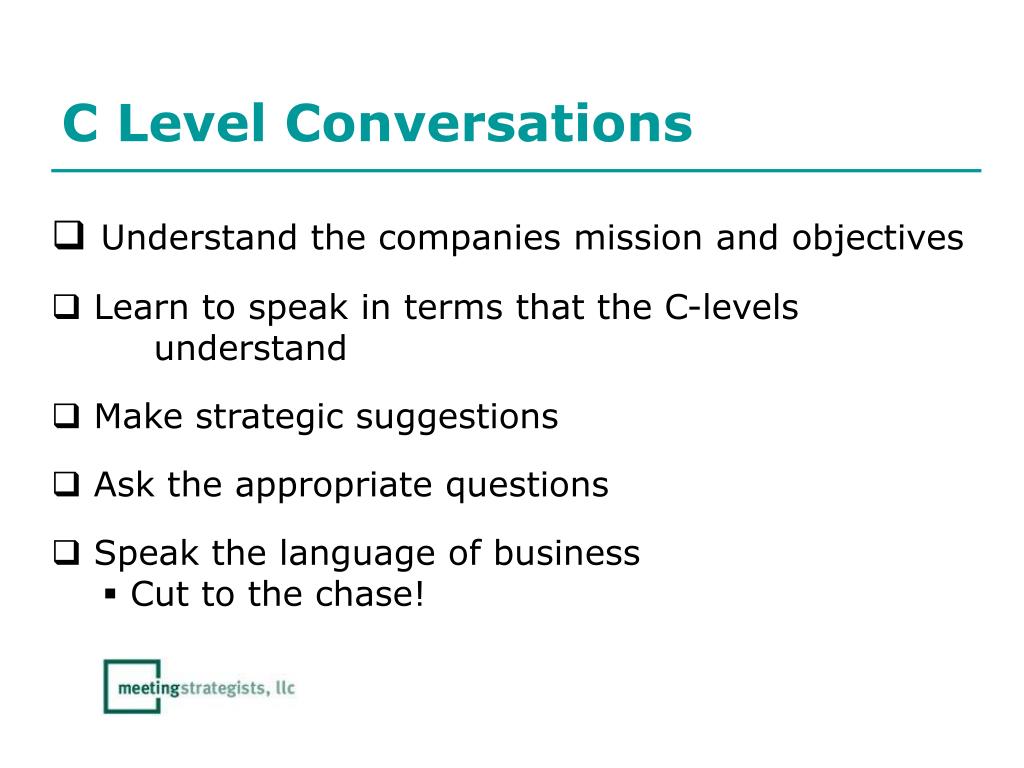 C Level Conversations

❑ Understand the companies mission and objectives

❑ Learn to speak in terms that the C-levels understand

❑ Make strategic suggestions

❑ Ask the appropriate questions

❑ Speak the language of business
▪ Cut to the chase!

meetingstrategists, llc